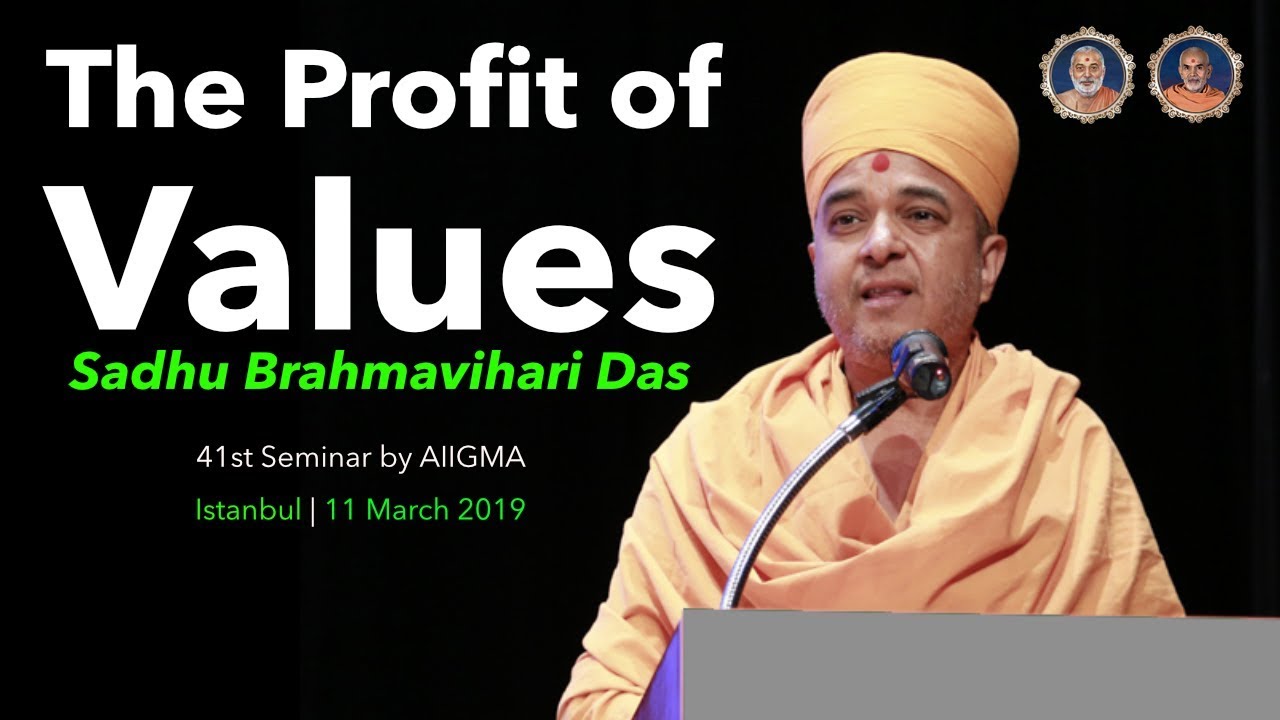 The Profit of
Values
Sadhu Brahmavihari Das

41st Seminar by AIIGMA
Istanbul | 11 March 2019